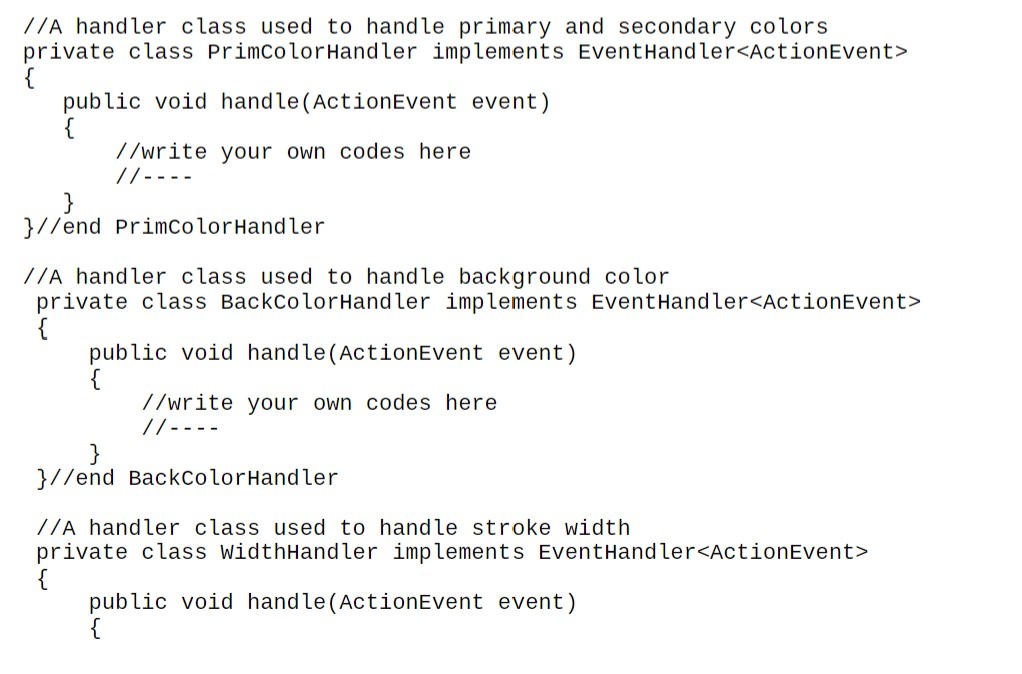 //A handler class used to handle primary and secondary colors
private class PrimColorHandler implements EventHandler<ActionEvent>
{
   public void handle(ActionEvent event)
   {
       //write your own codes here
       //----
   }
}//end PrimColorHandler

//A handler class used to handle background color
private class BackColorHandler implements EventHandler<ActionEvent>
{
    public void handle(ActionEvent event)
    {
        //write your own codes here
        //----
    }
}//end BackColorHandler

//A handler class used to handle stroke width
private class WidthHandler implements EventHandler<ActionEvent>
{
    public void handle(ActionEvent event)
    {